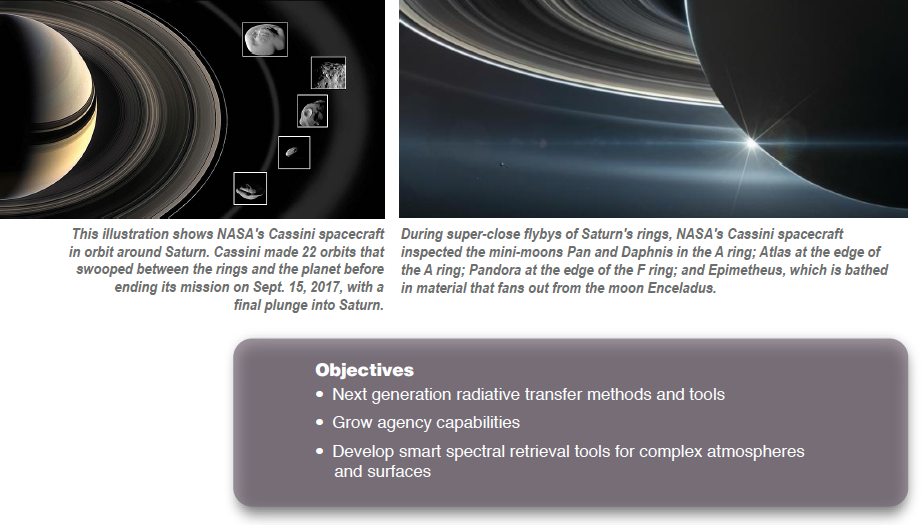 This illustration shows NASA's Cassini spacecraft in orbit around Saturn. Cassini made 22 orbits that swooped between the rings and the planet before ending its mission on Sept. 15, 2017, with a final plunge into Saturn.

During super-close flybys of Saturn's rings, NASA's Cassini spacecraft inspected the mini-moons Pan and Daphnis in the A ring; Atlas at the edge of the A ring; Pandora at the edge of the F ring; and Epimetheus, which is bathed in material that fans out from the moon Enceladus.

Objectives
• Next generation radiative transfer methods and tools
• Grow agency capabilities
• Develop smart spectral retrieval tools for complex atmospheres and surfaces